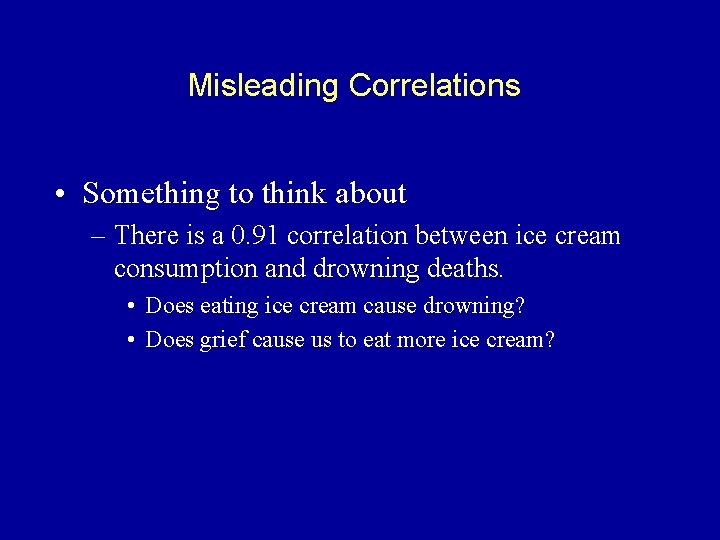 Misleading Correlations

• Something to think about
– There is a 0.91 correlation between ice cream consumption and drowning deaths.
• Does eating ice cream cause drowning?
• Does grief cause us to eat more ice cream?